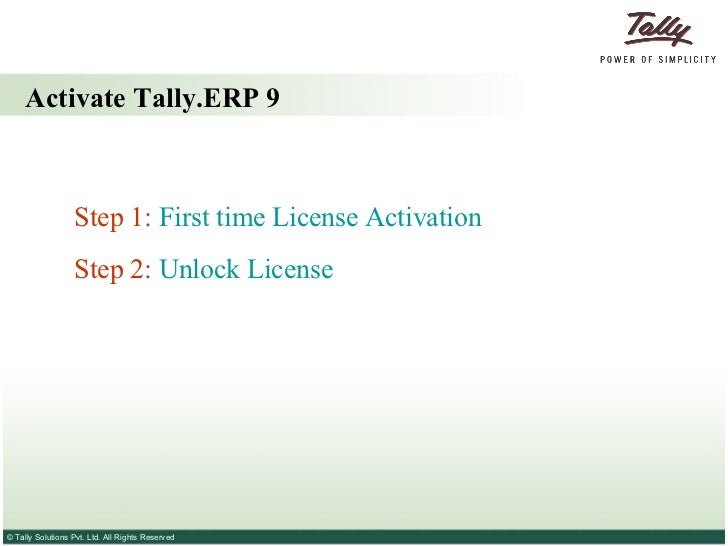 Tally
POWER OF SIMPLICITY

Activate Tally.ERP 9

Step 1: First time License Activation

Step 2: Unlock License

© Tally Solutions Pvt. Ltd. All Rights Reserved